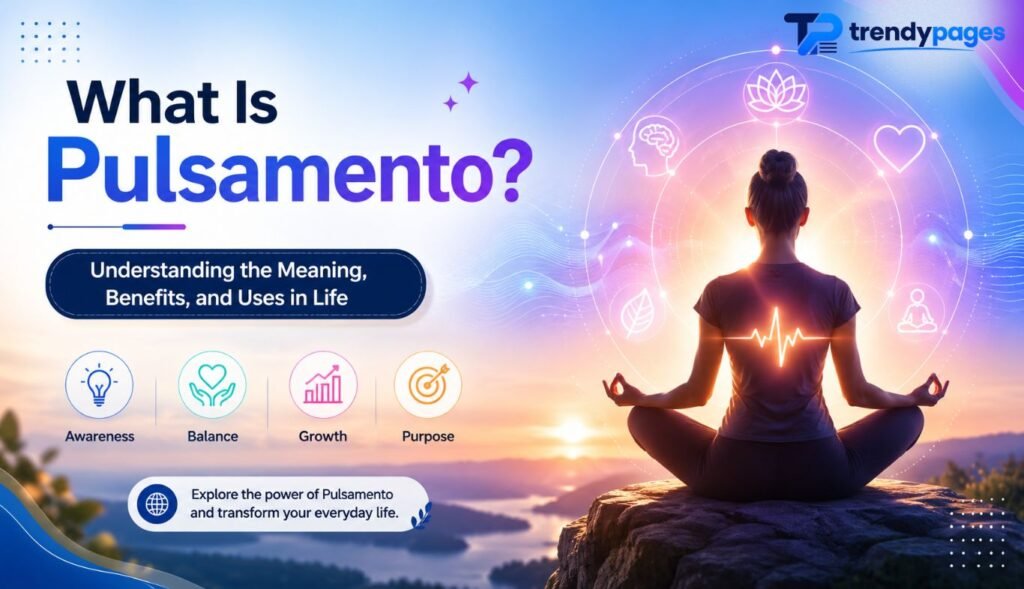 trendypages

What Is Pulsamento?

Understanding the Meaning, Benefits, and Uses in Life

Awareness

Balance

Growth

Purpose

Explore the power of Pulsamento and transform your everyday life.